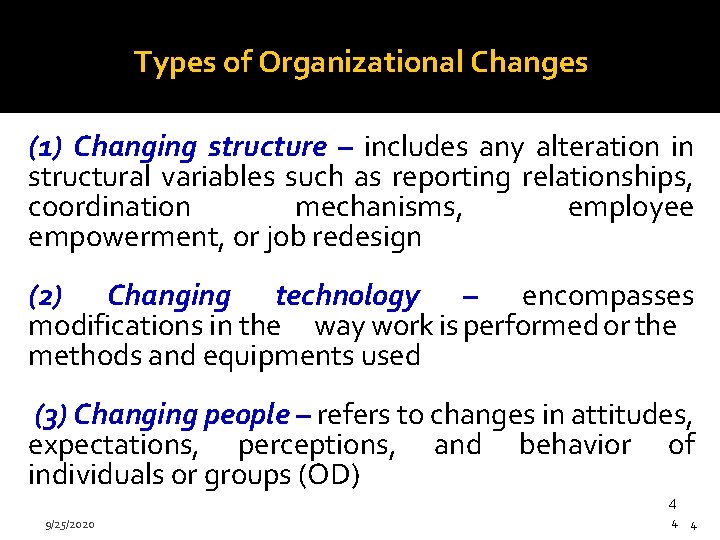 Types of Organizational Changes

(1) Changing structure – includes any alteration in structural variables such as reporting relationships, coordination mechanisms, employee empowerment, or job redesign

(2) Changing technology – encompasses modifications in the way work is performed or the methods and equipments used

(3) Changing people – refers to changes in attitudes, expectations, perceptions, and behavior of individuals or groups (OD)

4

9/25/2020

4 4